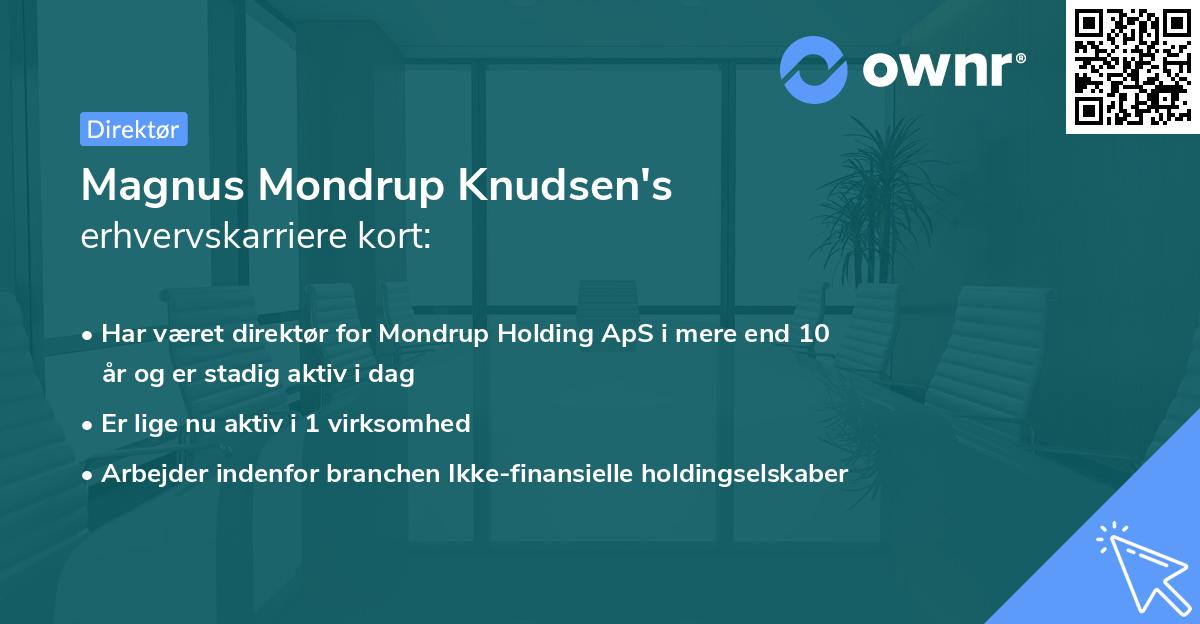 ownr®

Direktør

Magnus Mondrup Knudsen's
erhvervskarriere kort:

• Har været direktør for Mondrup Holding ApS i mere end 10 år og er stadig aktiv i dag
• Er lige nu aktiv i 1 virksomhed
• Arbejder indenfor branchen Ikke-finansielle holdingselskaber